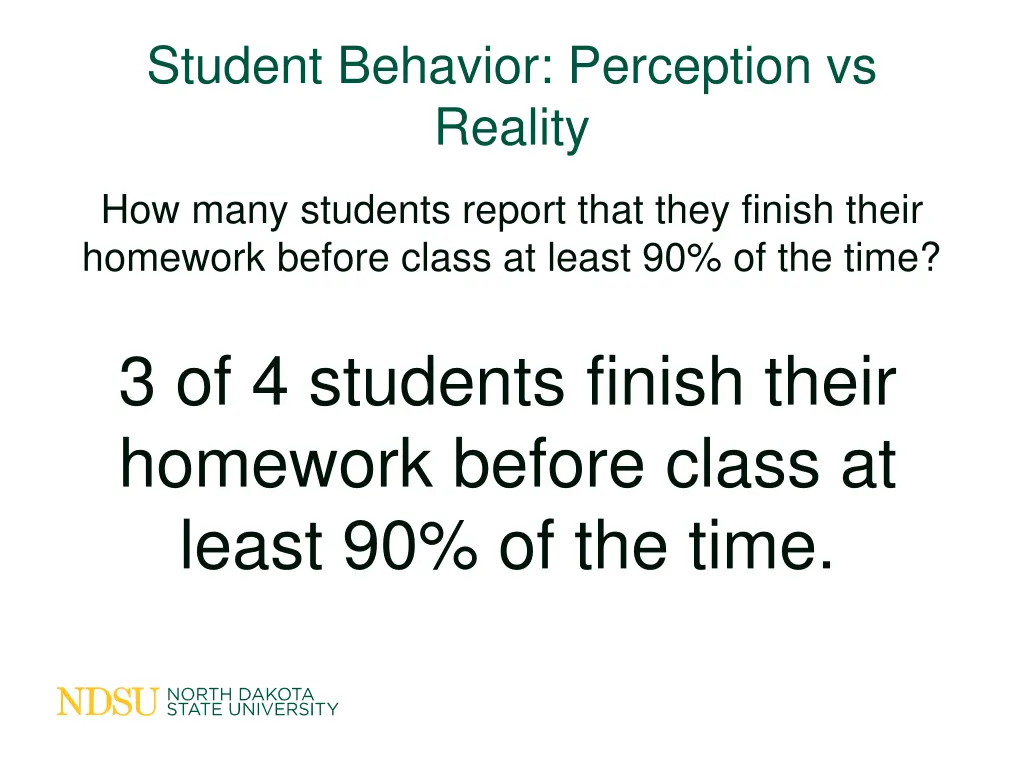 Student Behavior: Perception vs Reality

How many students report that they finish their homework before class at least 90% of the time?

3 of 4 students finish their homework before class at least 90% of the time.

NDSU NORTH DAKOTA STATE UNIVERSITY